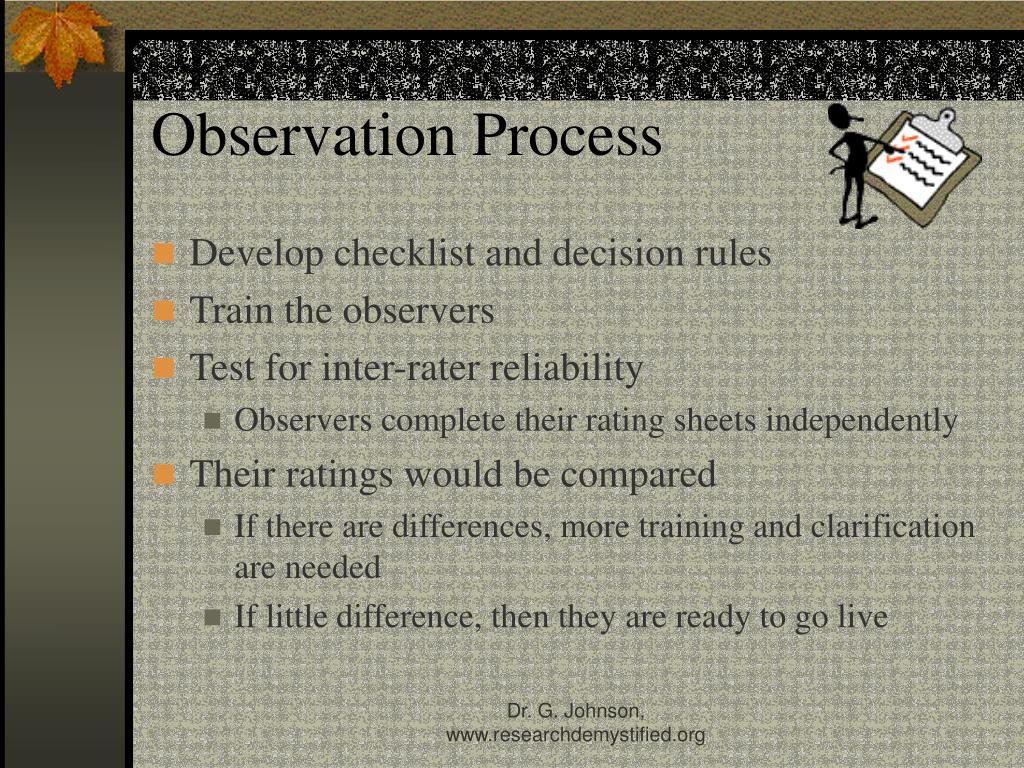 Observation Process

Develop checklist and decision rules

Train the observers

Test for inter-rater reliability

Observers complete their rating sheets independently

Their ratings would be compared

If there are differences, more training and clarification are needed

If little difference, then they are ready to go live

Dr. G. Johnson, www.researchdemystified.org